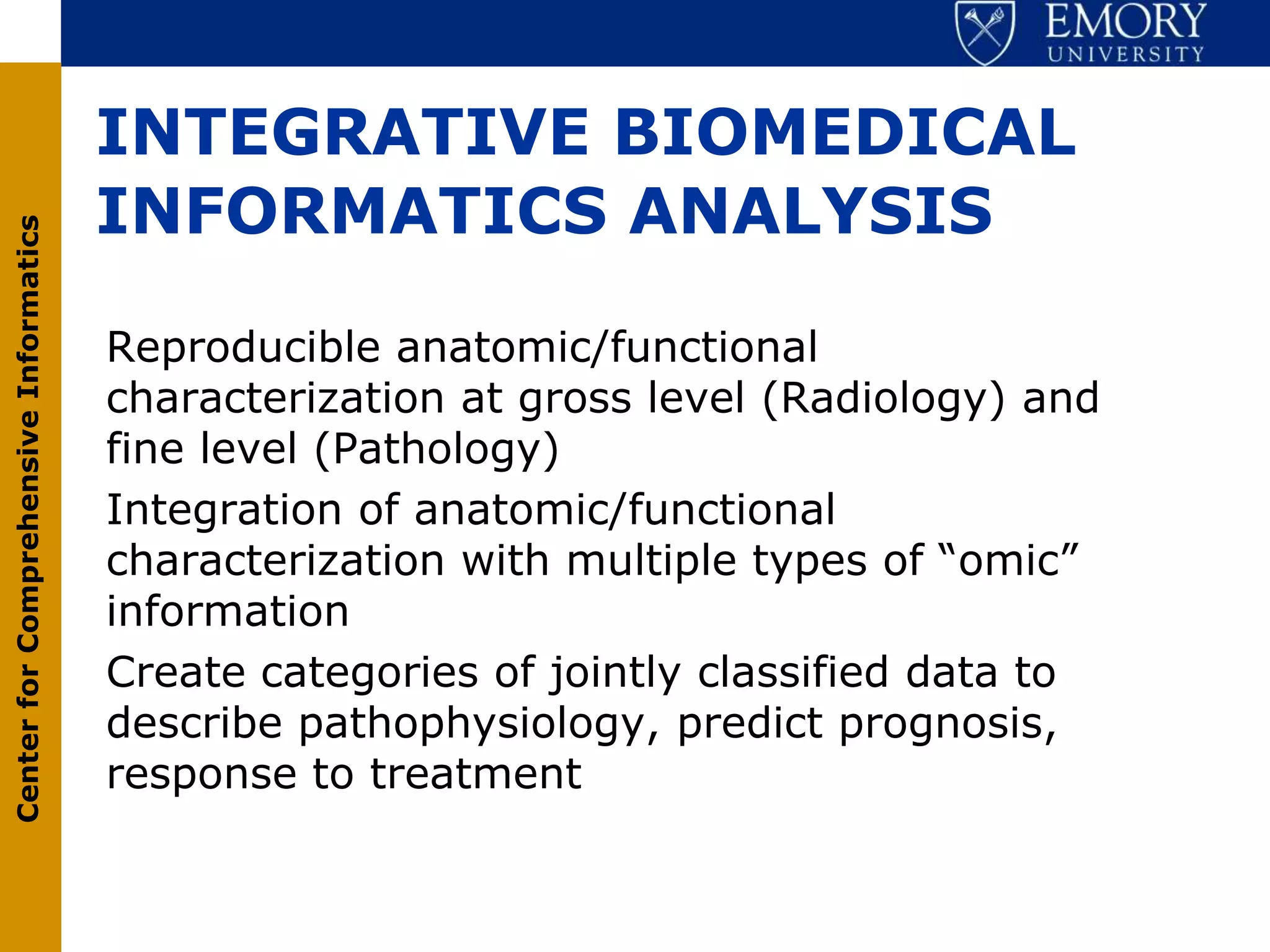 EMORY
UNIVERSITY

Center for Comprehensive Informatics

INTEGRATIVE BIOMEDICAL INFORMATICS ANALYSIS

Reproducible anatomic/functional characterization at gross level (Radiology) and fine level (Pathology)

Integration of anatomic/functional characterization with multiple types of “omic” information

Create categories of jointly classified data to describe pathophysiology, predict prognosis, response to treatment